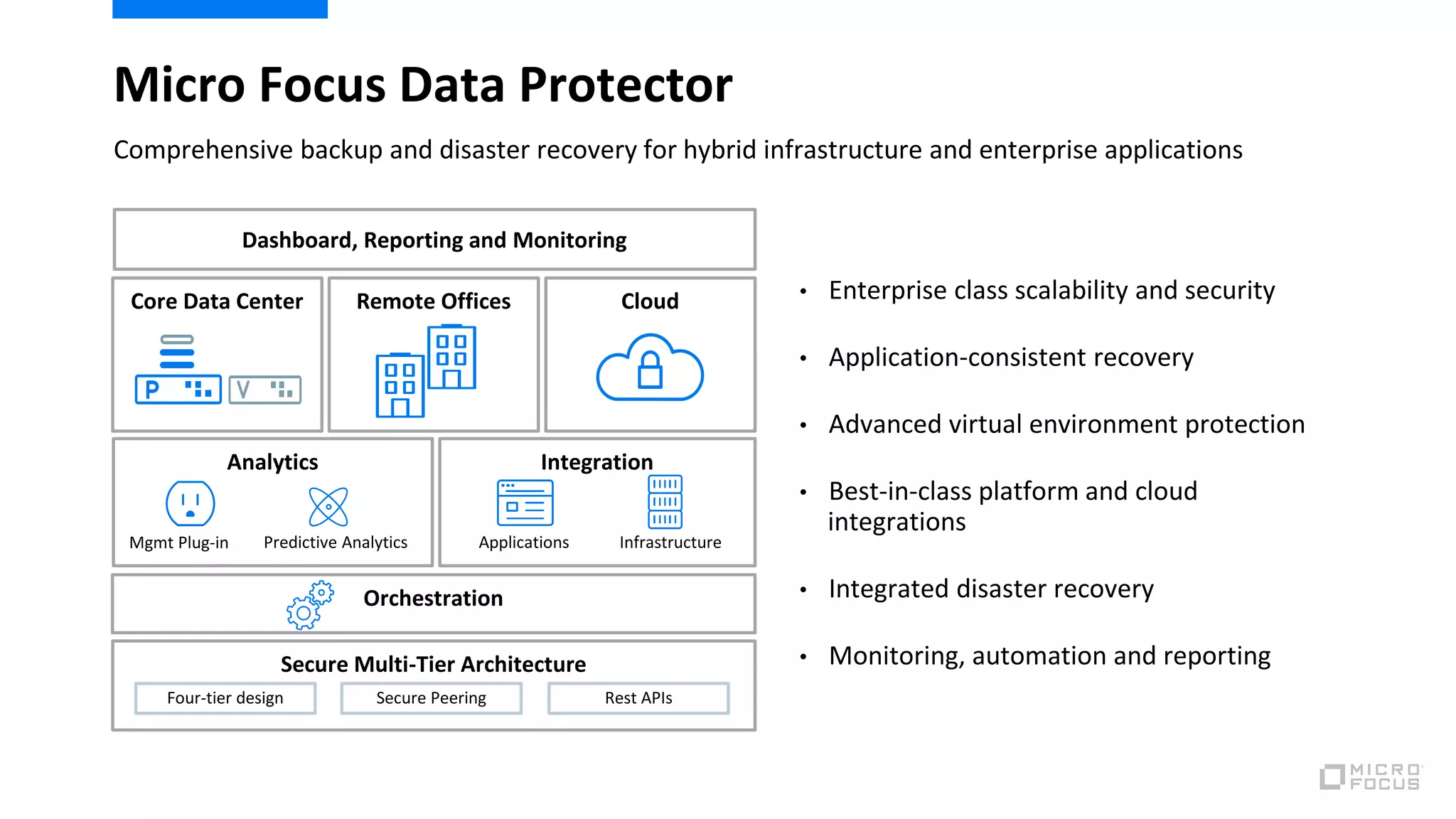 Micro Focus Data Protector

Comprehensive backup and disaster recovery for hybrid infrastructure and enterprise applications

Dashboard, Reporting and Monitoring

Core Data Center

P V

Remote Offices

Cloud

Analytics

Mgmt Plug-in

Predictive Analytics

Integration

Applications

Infrastructure

Orchestration

Secure Multi-Tier Architecture

Four-tier design

Secure Peering

Rest APIs

• Enterprise class scalability and security

• Application-consistent recovery

• Advanced virtual environment protection

• Best-in-class platform and cloud integrations

• Integrated disaster recovery

• Monitoring, automation and reporting

MICRO FOCUS